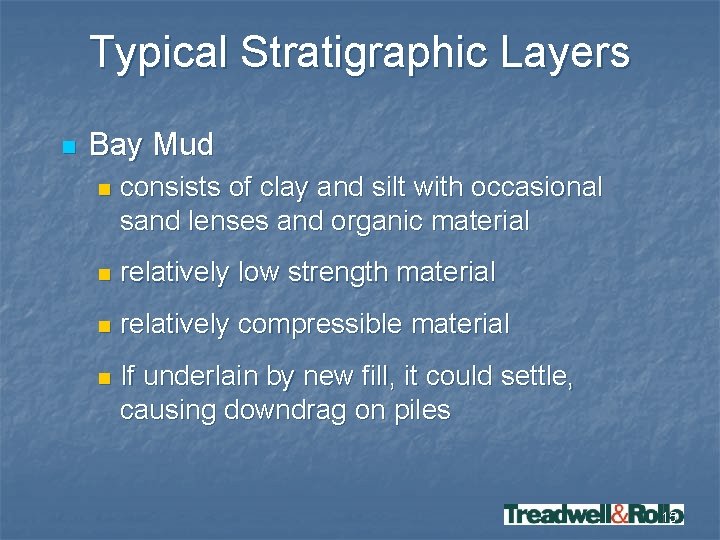 Typical Stratigraphic Layers

Bay Mud

consists of clay and silt with occasional sand lenses and organic material

relatively low strength material

relatively compressible material

If underlain by new fill, it could settle, causing downdrag on piles

Treadwell&Rollo

15